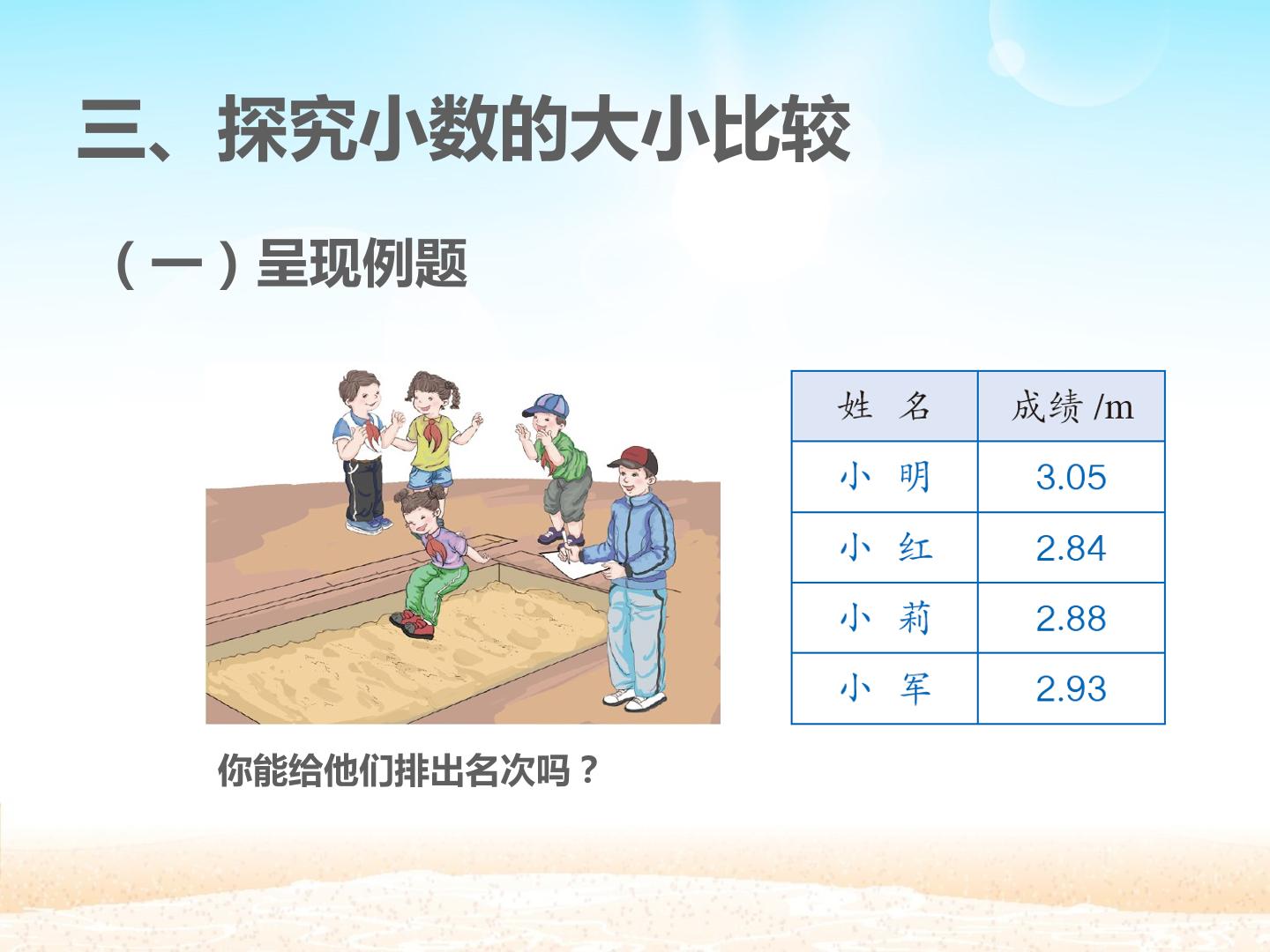 三、探究小数的大小比较

（一）呈现例题

| 姓　名 | 成绩 /m |
|---|---|
| 小　明 | 3.05 |
| 小　红 | 2.84 |
| 小　莉 | 2.88 |
| 小　军 | 2.93 |

你能给他们排出名次吗？